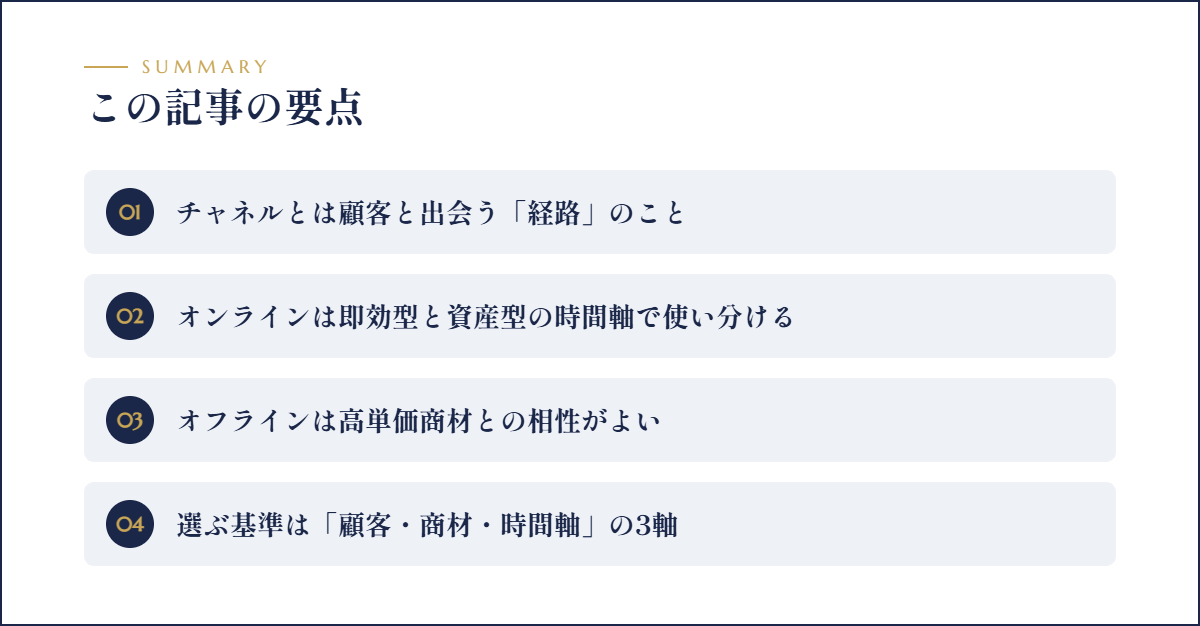 SUMMARY

この記事の要点

01 チャネルとは顧客と出会う「経路」のこと

02 オンラインは即効型と資産型の時間軸で使い分ける

03 オフラインは高単価商材との相性がよい

04 選ぶ基準は「顧客・商材・時間軸」の3軸